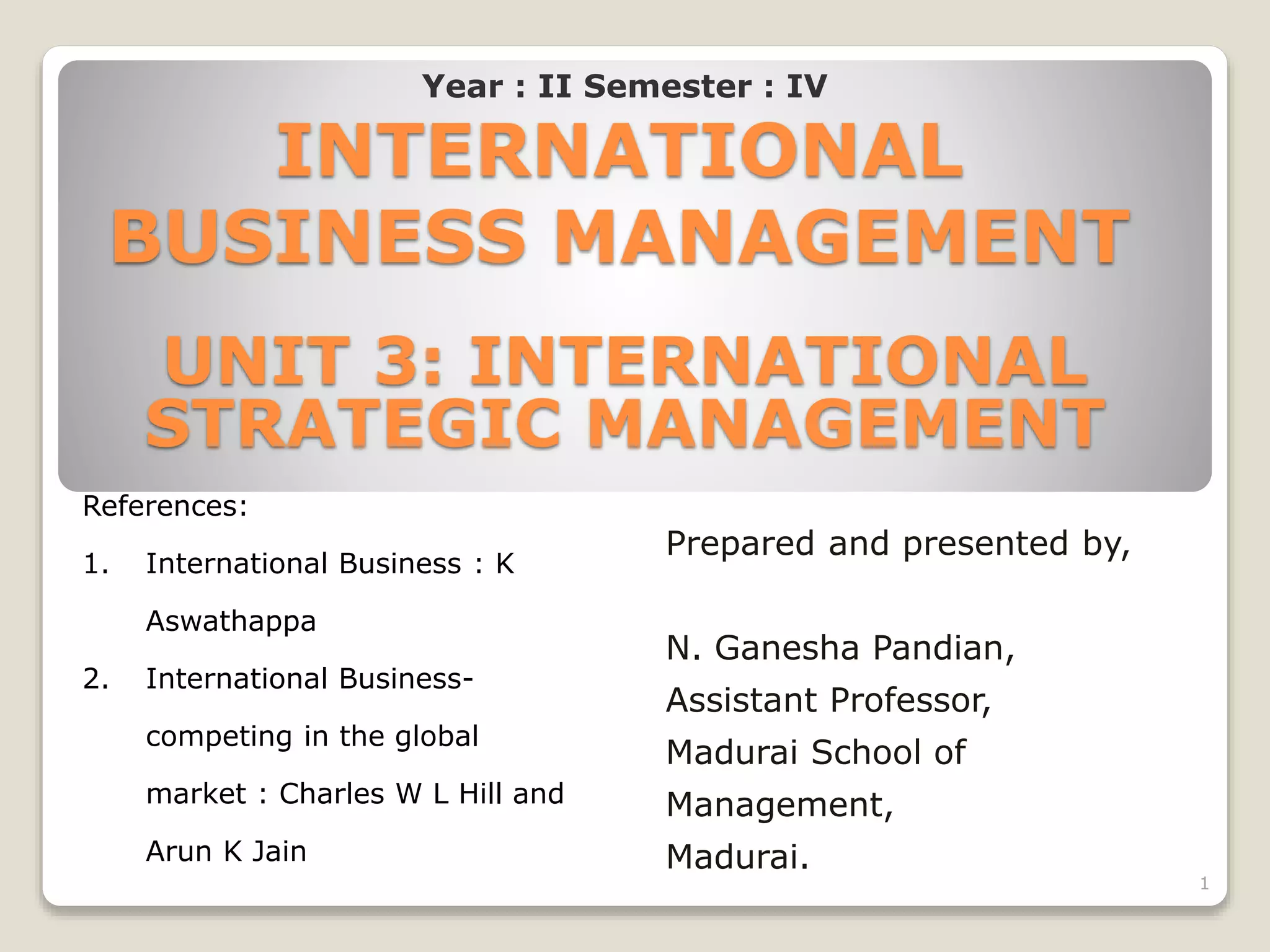 Year : II Semester : IV

INTERNATIONAL BUSINESS MANAGEMENT

UNIT 3: INTERNATIONAL STRATEGIC MANAGEMENT

References:

1. International Business : K Aswathappa
2. International Business- competing in the global market : Charles W L Hill and Arun K Jain

Prepared and presented by,

N. Ganesha Pandian,
Assistant Professor,
Madurai School of Management,
Madurai.

1